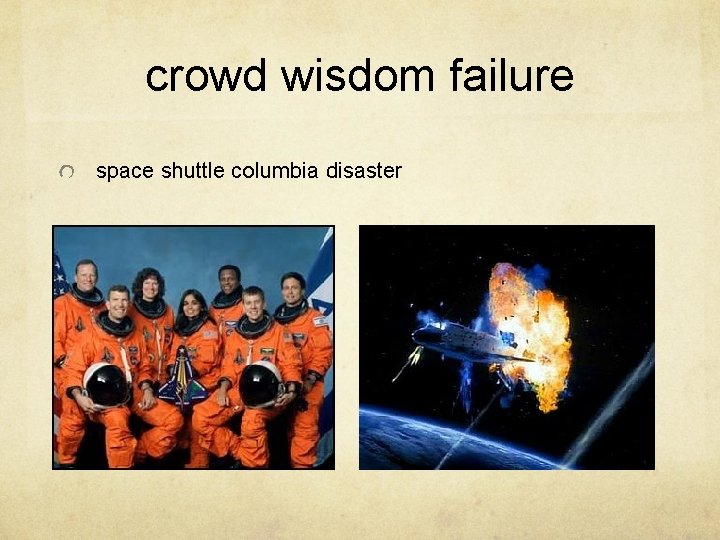 crowd wisdom failure

space shuttle columbia disaster